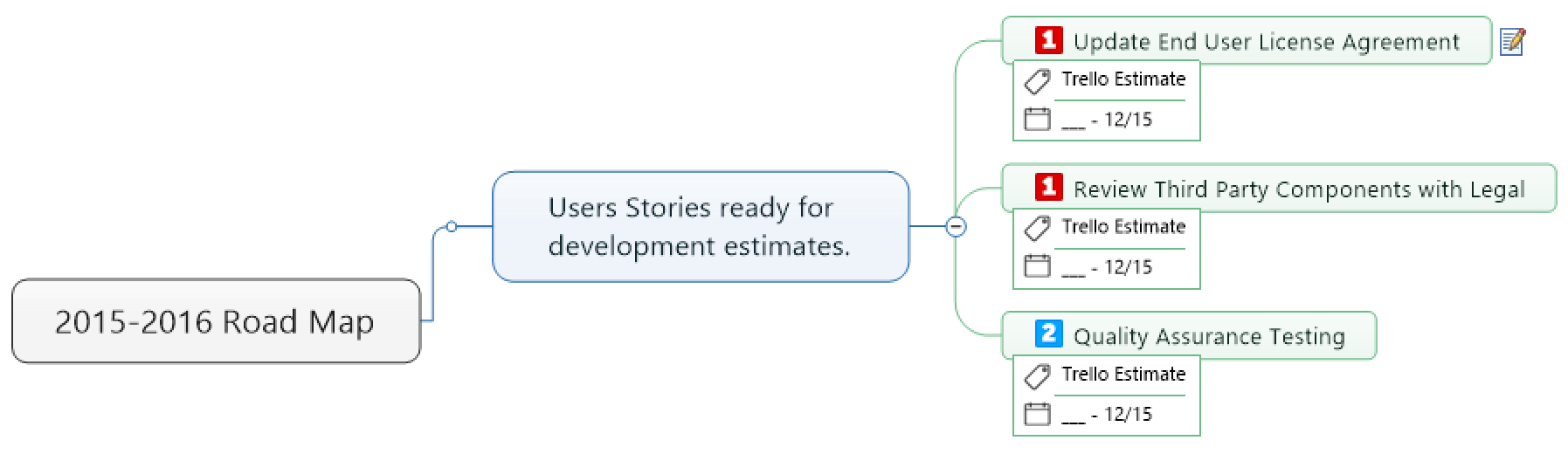 2015-2016 Road Map

Users Stories ready for development estimates.

1 Update End User License Agreement

Trello Estimate

___ - 12/15

1 Review Third Party Components with Legal

Trello Estimate

___ - 12/15

2 Quality Assurance Testing

Trello Estimate

___ - 12/15